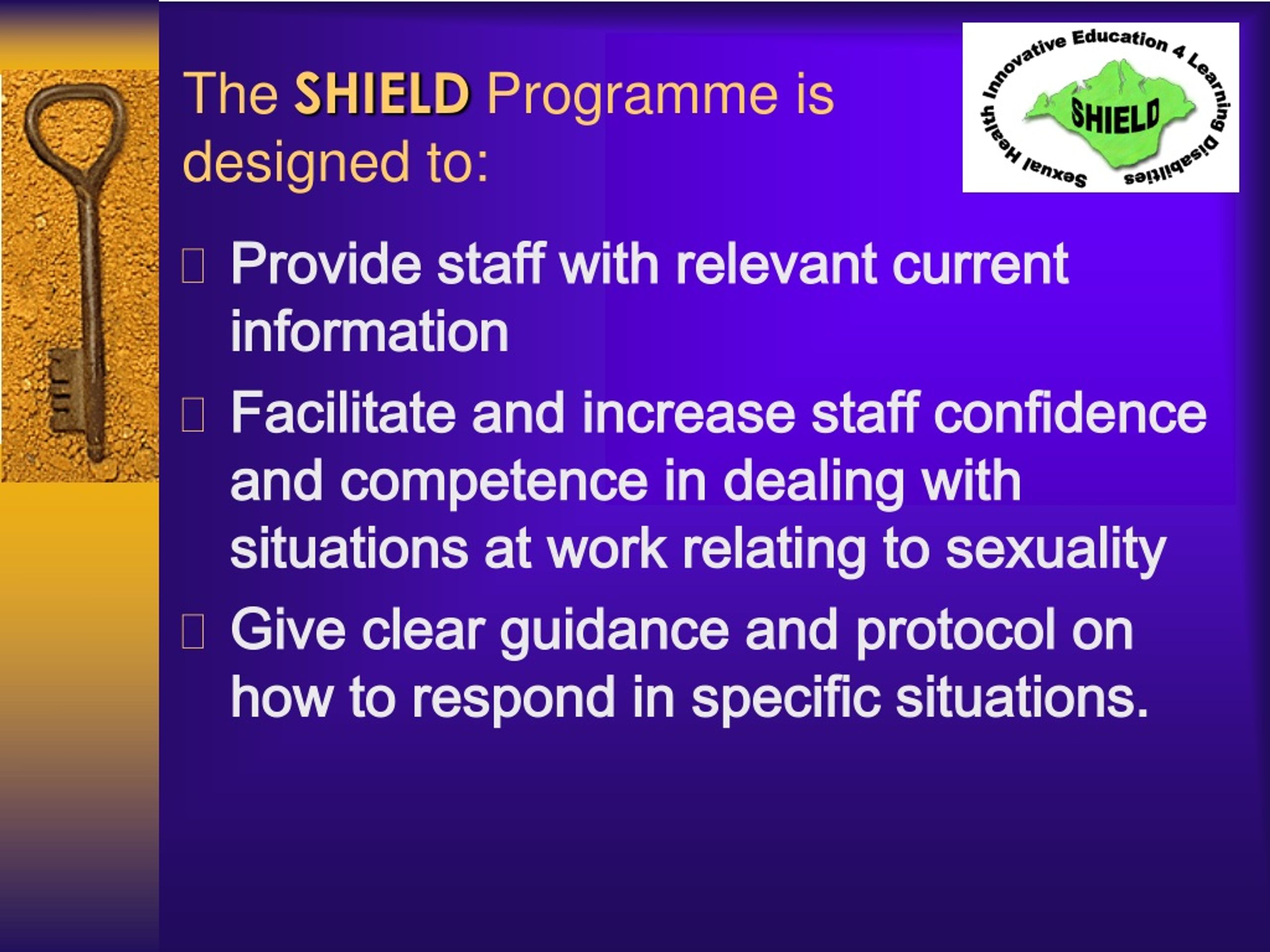 The SHIELD Programme is designed to:

Sexual Health Innovative Education 4 Learning Disabilities
SHIELD

 Provide staff with relevant current information
 Facilitate and increase staff confidence and competence in dealing with situations at work relating to sexuality
 Give clear guidance and protocol on how to respond in specific situations.